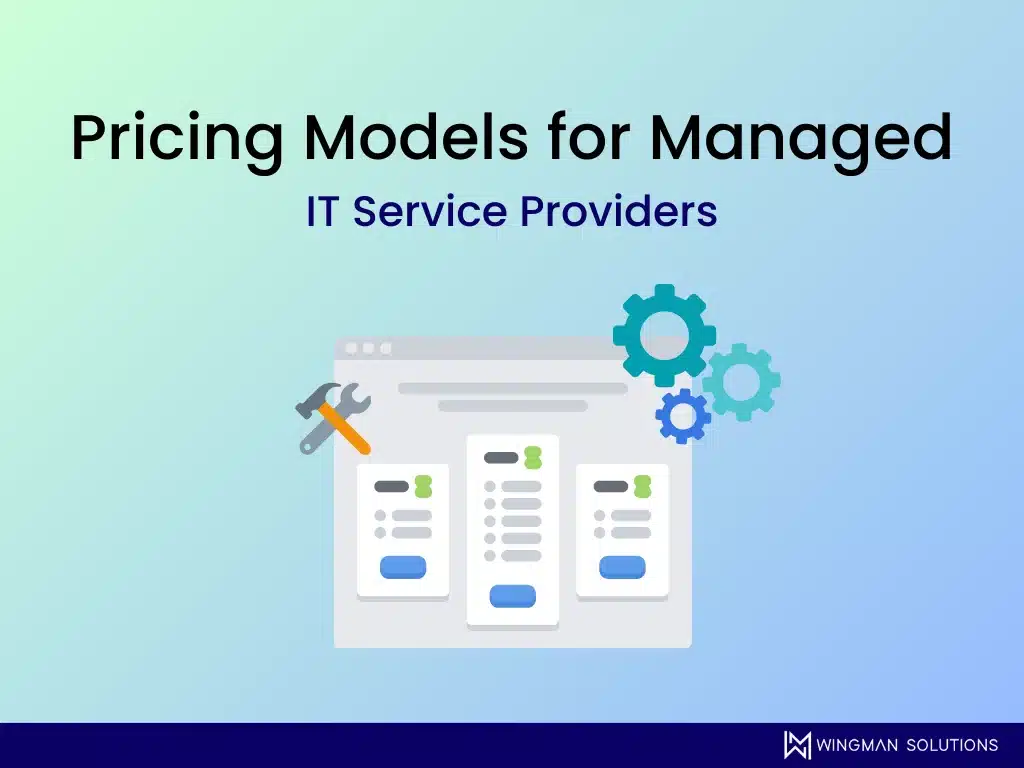 Pricing Models for Managed

IT Service Providers

WINGMAN SOLUTIONS